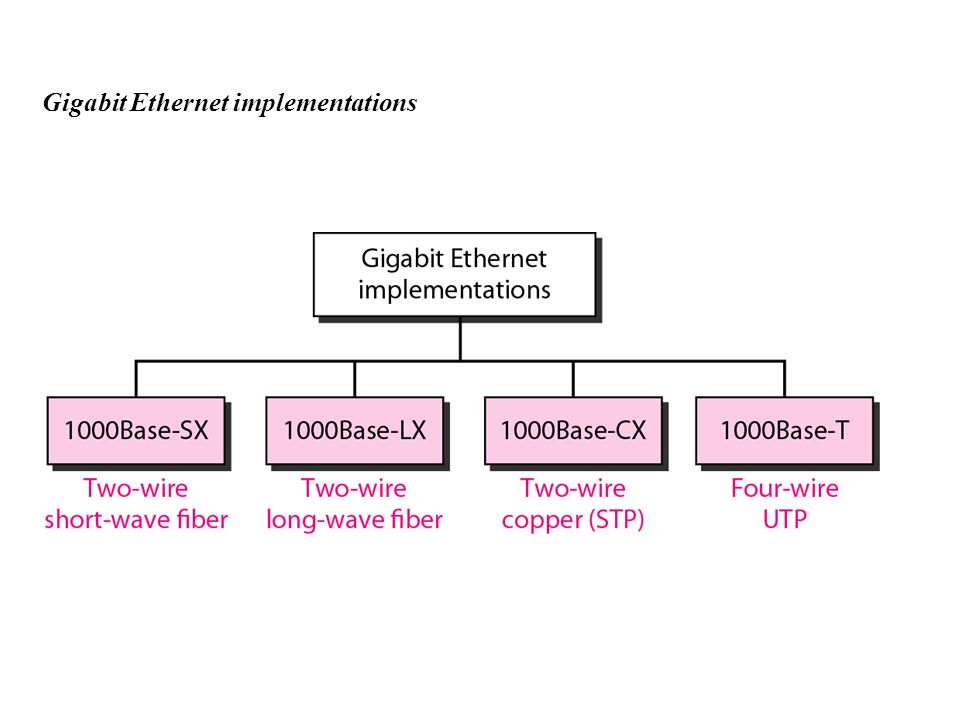 Gigabit Ethernet implementations

Gigabit Ethernet implementations

1000Base-SX
Two-wire short-wave fiber

1000Base-LX
Two-wire long-wave fiber

1000Base-CX
Two-wire copper (STP)

1000Base-T
Four-wire UTP